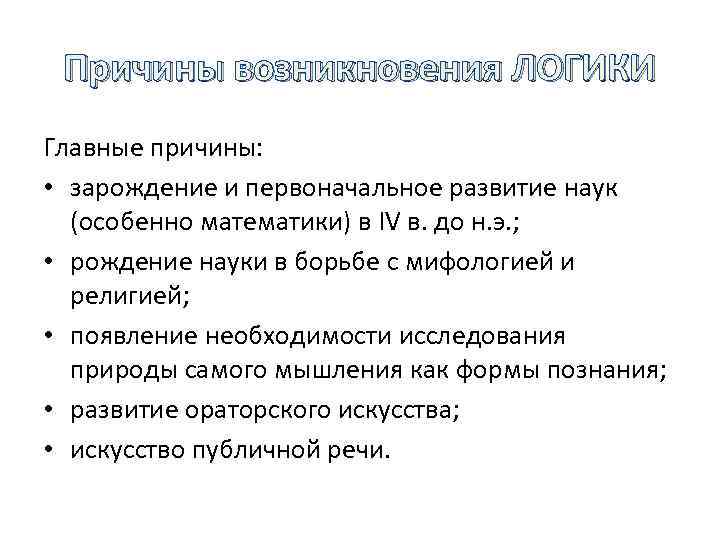 Причины возникновения ЛОГИКИ

Главные причины:

• зарождение и первоначальное развитие наук (особенно математики) в IV в. до н.э.;
• рождение науки в борьбе с мифологией и религией;
• появление необходимости исследования природы самого мышления как формы познания;
• развитие ораторского искусства;
• искусство публичной речи.